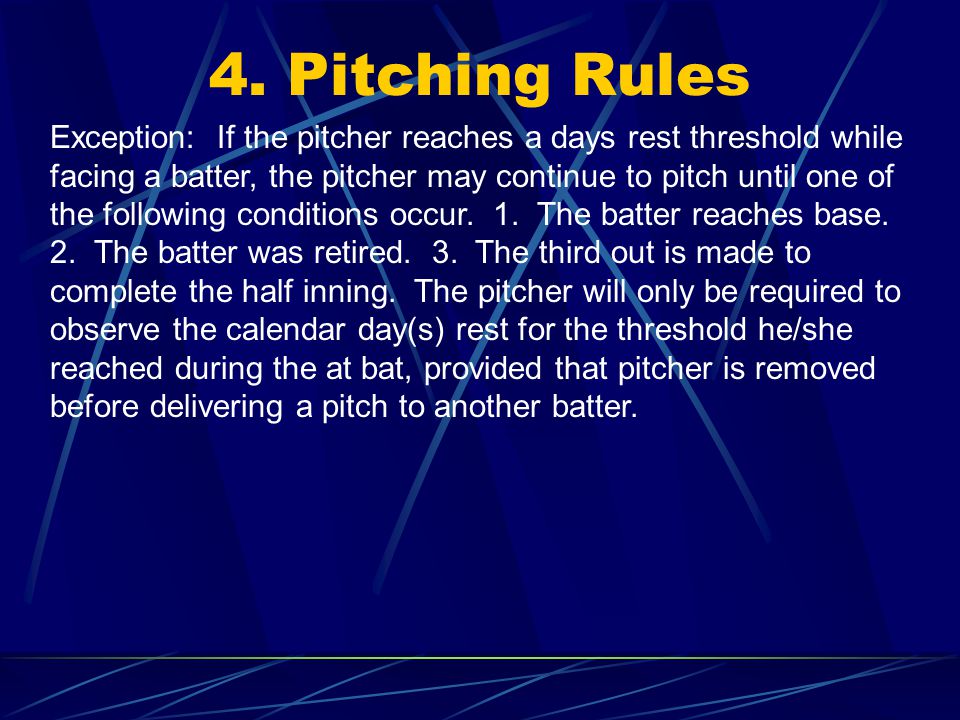 4. Pitching Rules

Exception: If the pitcher reaches a days rest threshold while facing a batter, the pitcher may continue to pitch until one of the following conditions occur. 1. The batter reaches base. 2. The batter was retired. 3. The third out is made to complete the half inning. The pitcher will only be required to observe the calendar day(s) rest for the threshold he/she reached during the at bat, provided that pitcher is removed before delivering a pitch to another batter.